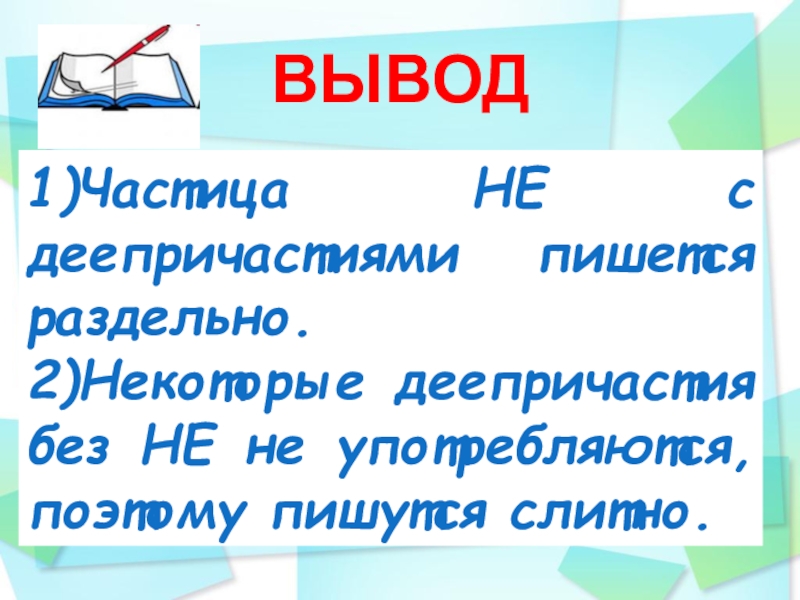 ВЫВОД

1)Частица НЕ с деепричастиями пишется раздельно.
2)Некоторые деепричастия без НЕ не употребляются, поэтому пишутся слитно.